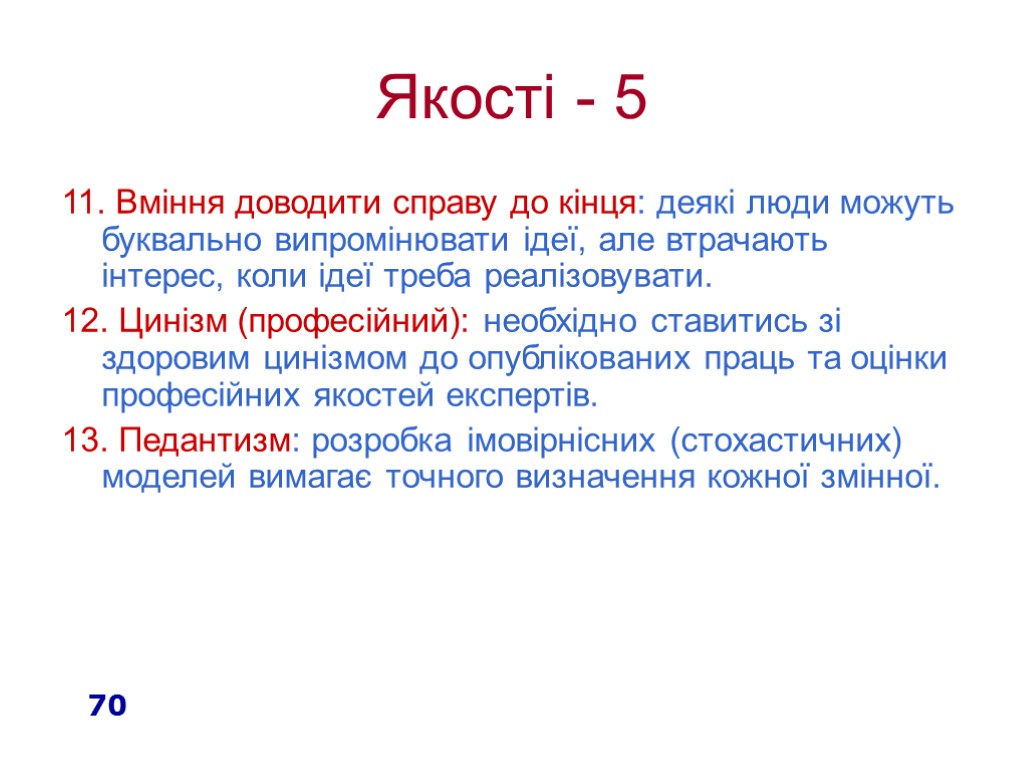 Якості - 5

11. Вміння доводити справу до кінця: деякі люди можуть буквально випромінювати ідеї, але втрачають інтерес, коли ідеї треба реалізовувати.

12. Цинізм (професійний): необхідно ставитись зі здоровим цинізмом до опублікованих праць та оцінки професійних якостей експертів.

13. Педантизм: розробка імовірнісних (стохастичних) моделей вимагає точного визначення кожної змінної.

70